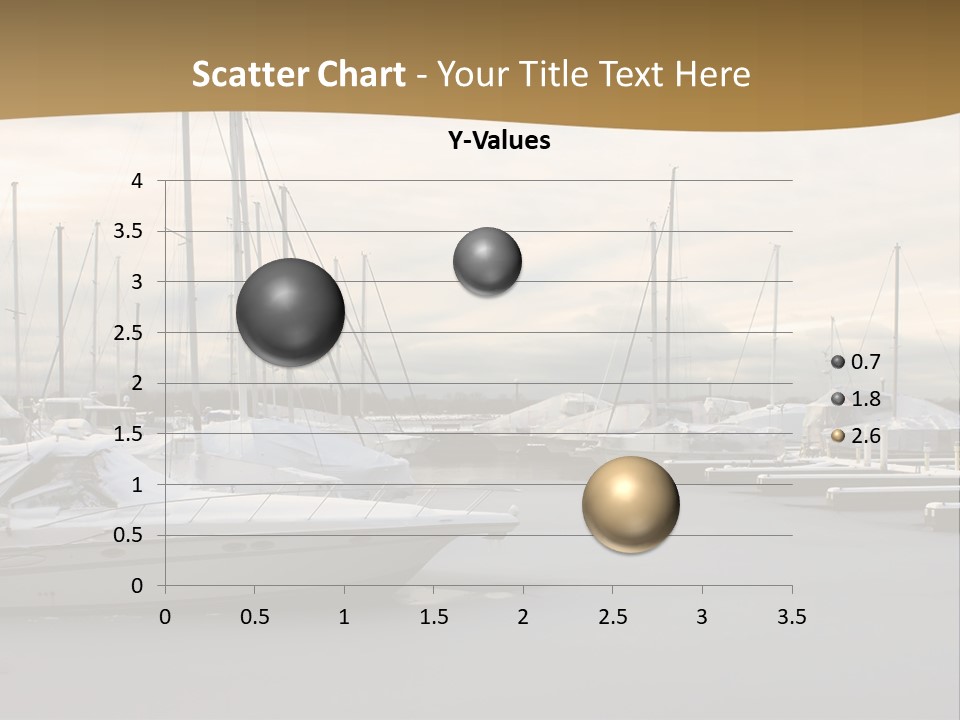 Scatter Chart - Your Title Text Here

Y-Values

4
3.5
3
2.5
2
1.5
1
0.5
0

0 0.5 1 1.5 2 2.5 3 3.5

0.7
1.8
2.6